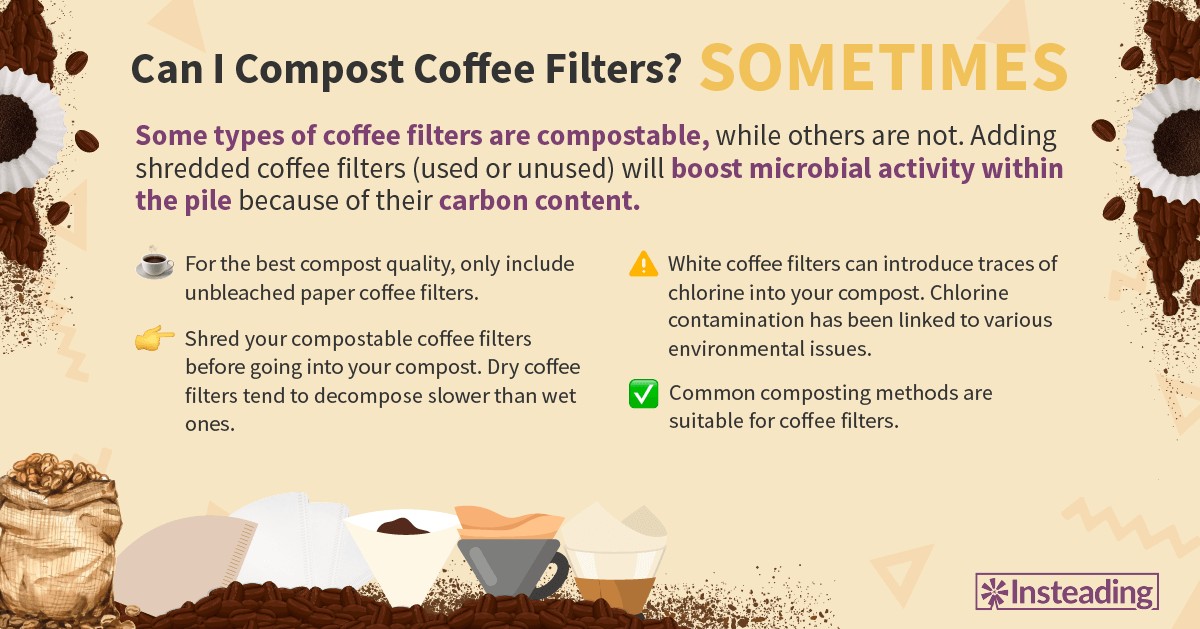 Can I Compost Coffee Filters? SOMETIMES

Some types of coffee filters are compostable, while others are not. Adding shredded coffee filters (used or unused) will boost microbial activity within the pile because of their carbon content.

For the best compost quality, only include unbleached paper coffee filters.

Shred your compostable coffee filters before going into your compost. Dry coffee filters tend to decompose slower than wet ones.

White coffee filters can introduce traces of chlorine into your compost. Chlorine contamination has been linked to various environmental issues.

Common composting methods are suitable for coffee filters.

Insteading